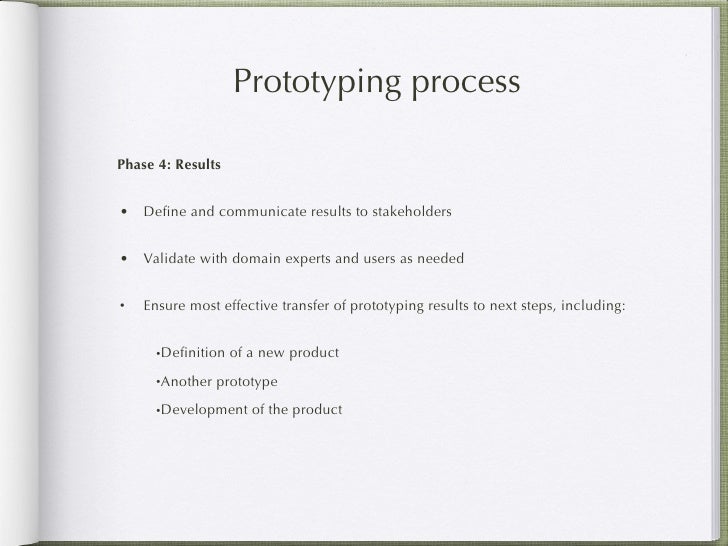 Prototyping process

Phase 4: Results

• Define and communicate results to stakeholders

• Validate with domain experts and users as needed

• Ensure most effective transfer of prototyping results to next steps, including:

•Definition of a new product

•Another prototype

•Development of the product